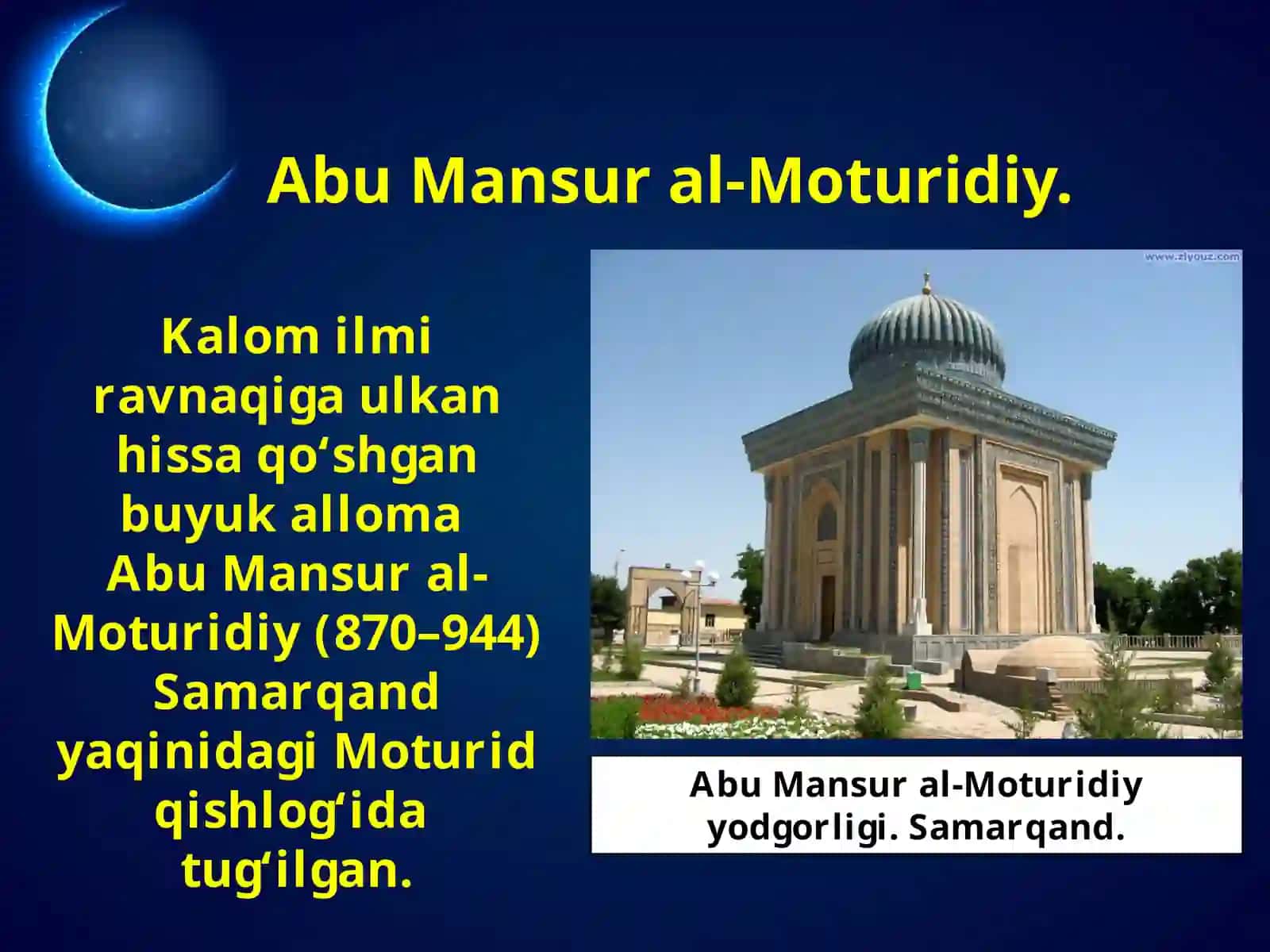 Abu Mansur al-Moturidiy.

Kalom ilmi ravnaqiga ulkan hissa qo‘shgan buyuk alloma Abu Mansur al-Moturidiy (870–944) Samarqand yaqinidagi Moturid qishlog‘ida tug‘ilgan.

www.ziyouz.com

Abu Mansur al-Moturidiy yodgorligi. Samarqand.